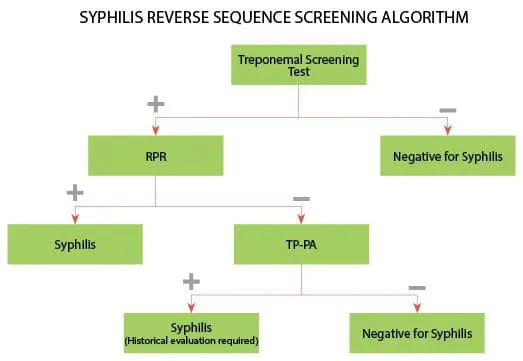 SYPHILIS REVERSE SEQUENCE SCREENING ALGORITHM

Treponemal Screening Test

+

−

RPR

Negative for Syphilis

+

−

Syphilis

TP-PA

+

−

Syphilis
(Historical evaluation required)

Negative for Syphilis